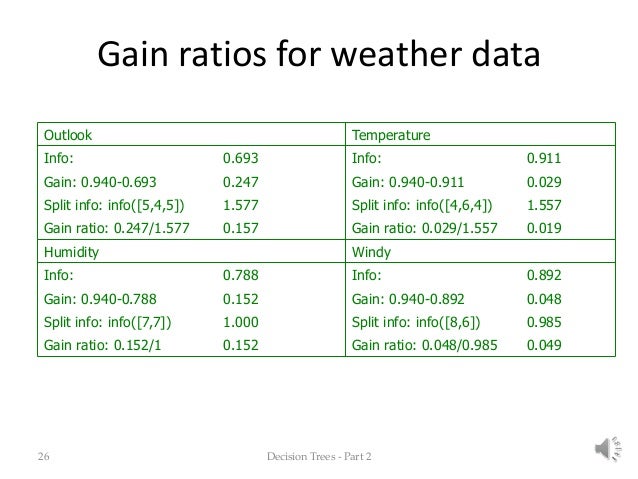 Gain ratios for weather data

| Outlook | | Temperature | |
|---|---|---|---|
| Info: | 0.693 | Info: | 0.911 |
| Gain: 0.940-0.693 | 0.247 | Gain: 0.940-0.911 | 0.029 |
| Split info: info([5,4,5]) | 1.577 | Split info: info([4,6,4]) | 1.557 |
| Gain ratio: 0.247/1.577 | 0.157 | Gain ratio: 0.029/1.557 | 0.019 |
| Humidity | | Windy | |
| Info: | 0.788 | Info: | 0.892 |
| Gain: 0.940-0.788 | 0.152 | Gain: 0.940-0.892 | 0.048 |
| Split info: info([7,7]) | 1.000 | Split info: info([8,6]) | 0.985 |
| Gain ratio: 0.152/1 | 0.152 | Gain ratio: 0.048/0.985 | 0.049 |

26

Decision Trees - Part 2